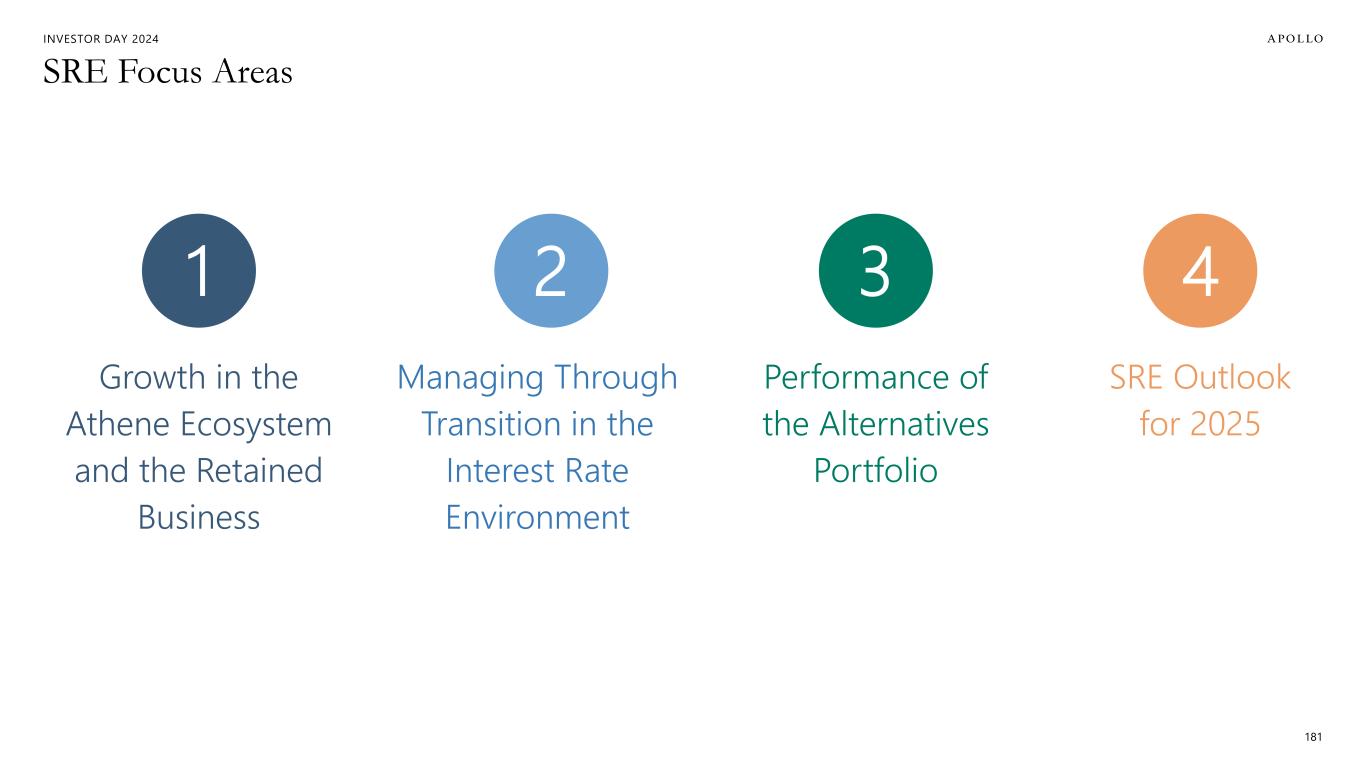 INVESTOR DAY 2024

APOLLO

SRE Focus Areas

1

Growth in the Athene Ecosystem and the Retained Business

2

Managing Through Transition in the Interest Rate Environment

3

Performance of the Alternatives Portfolio

4

SRE Outlook for 2025

181